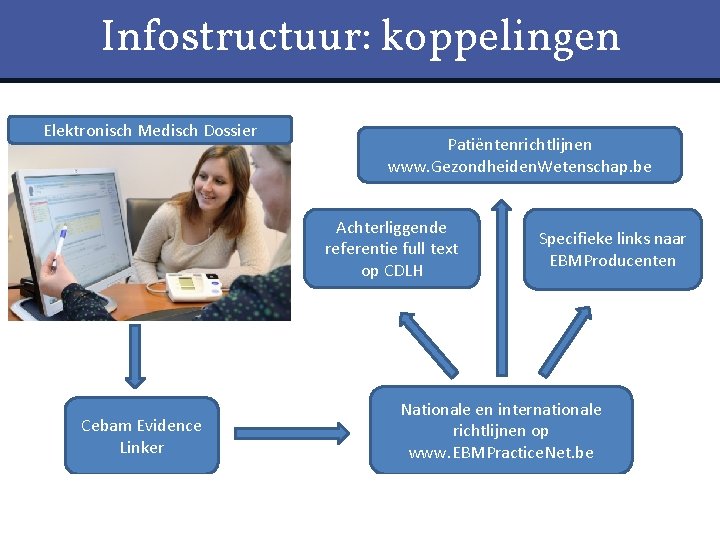 Infostructuur: koppelingen

Elektronisch Medisch Dossier

Patiëntenrichtlijnen
www.GezondheidenWetenschap.be

Achterliggende referentie full text op CDLH

Specifieke links naar EBMProducenten

Cebam Evidence Linker

Nationale en internationale richtlijnen op www.EBMPracticeNet.be